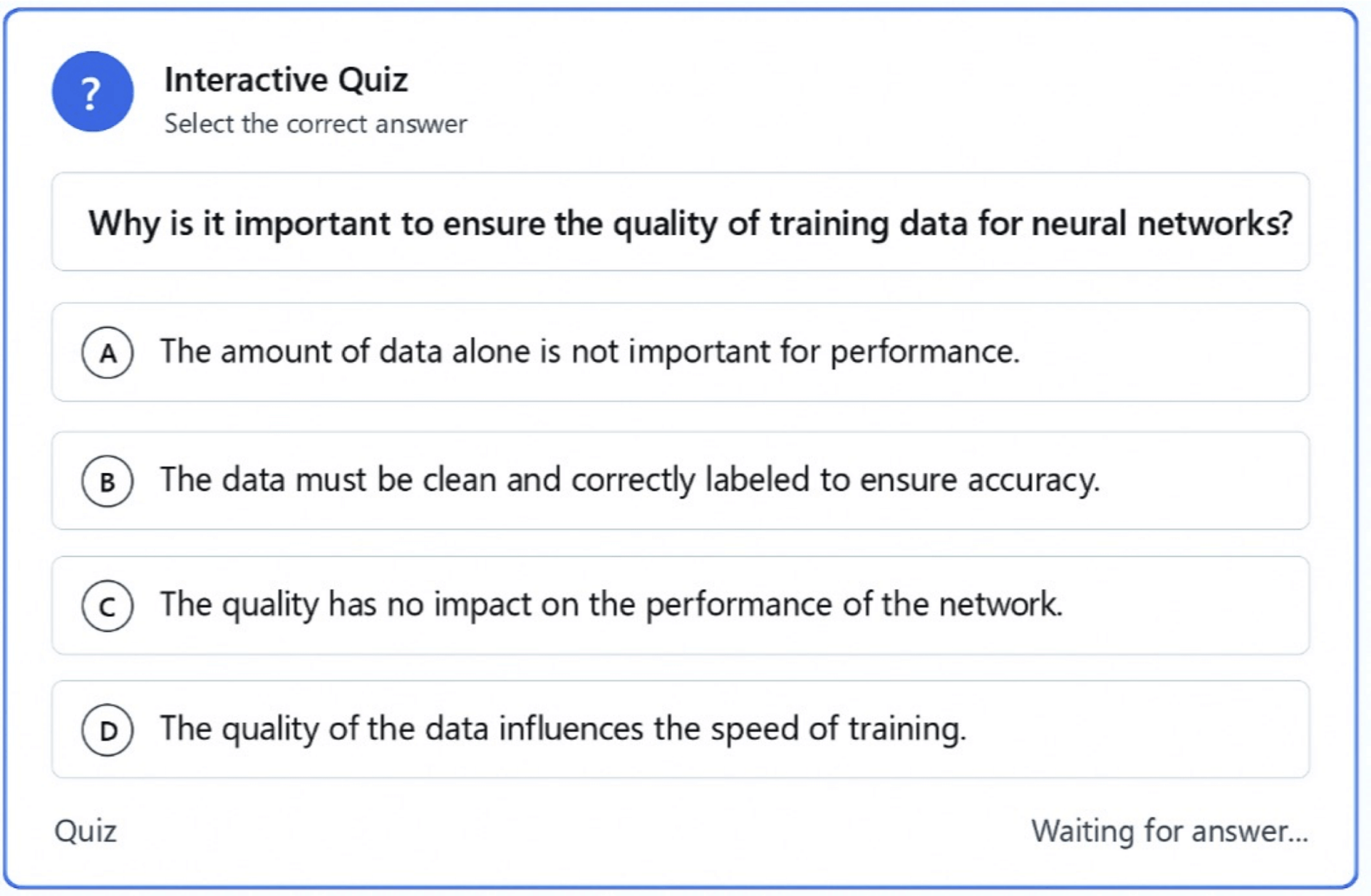 ?

Interactive Quiz
Select the correct answer

Why is it important to ensure the quality of training data for neural networks?

A The amount of data alone is not important for performance.

B The data must be clean and correctly labeled to ensure accuracy.

C The quality has no impact on the performance of the network.

D The quality of the data influences the speed of training.

Quiz

Waiting for answer...